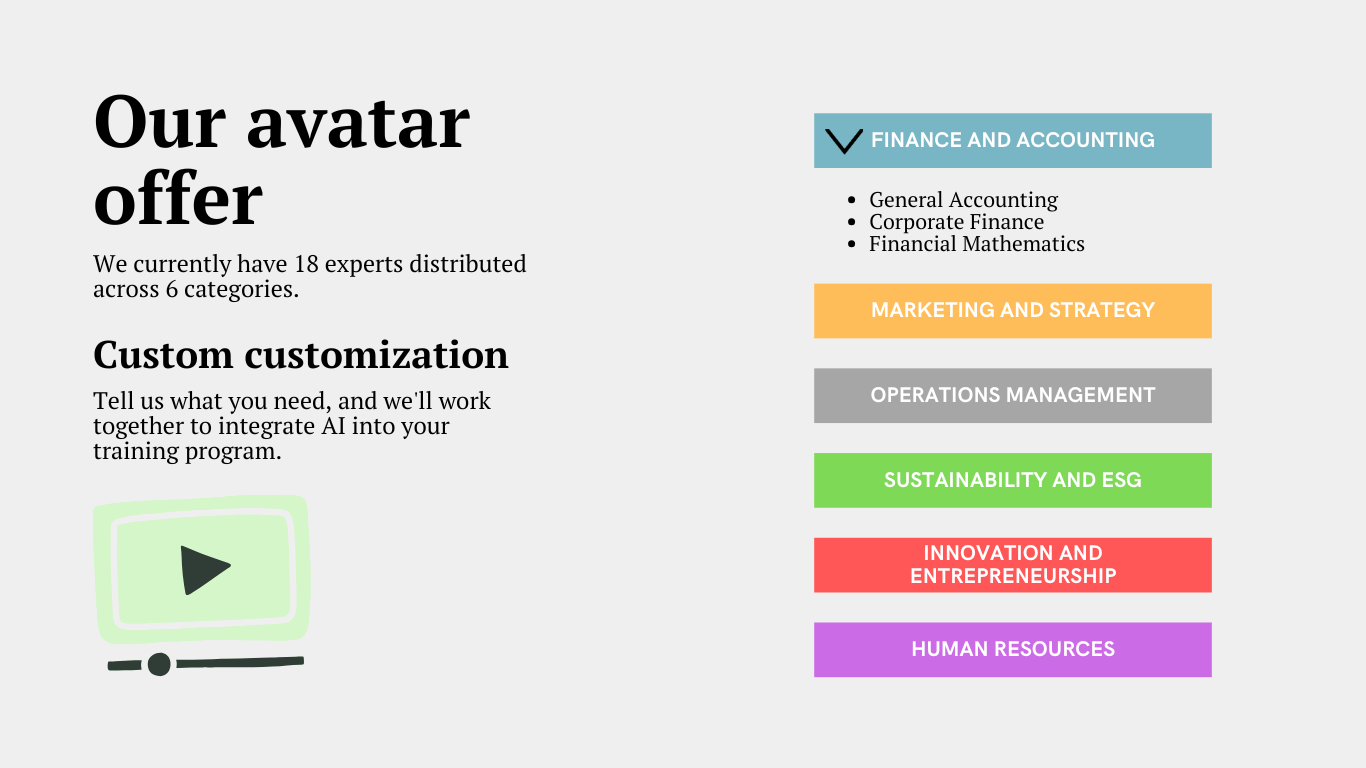 Our avatar offer

We currently have 18 experts distributed across 6 categories.

Custom customization

Tell us what you need, and we'll work together to integrate AI into your training program.

FINANCE AND ACCOUNTING

- General Accounting
- Corporate Finance
- Financial Mathematics

MARKETING AND STRATEGY

OPERATIONS MANAGEMENT

SUSTAINABILITY AND ESG

INNOVATION AND ENTREPRENEURSHIP

HUMAN RESOURCES